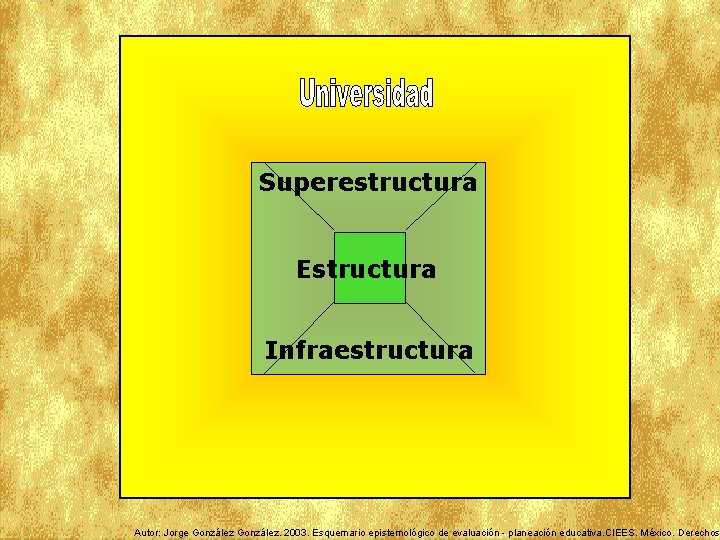 Universidad

Superestructura

Estructura

Infraestructura

Autor: Jorge González González. 2003. Esquemario epistemológico de evaluación - planeación educativa.CIEES. México. Derechos